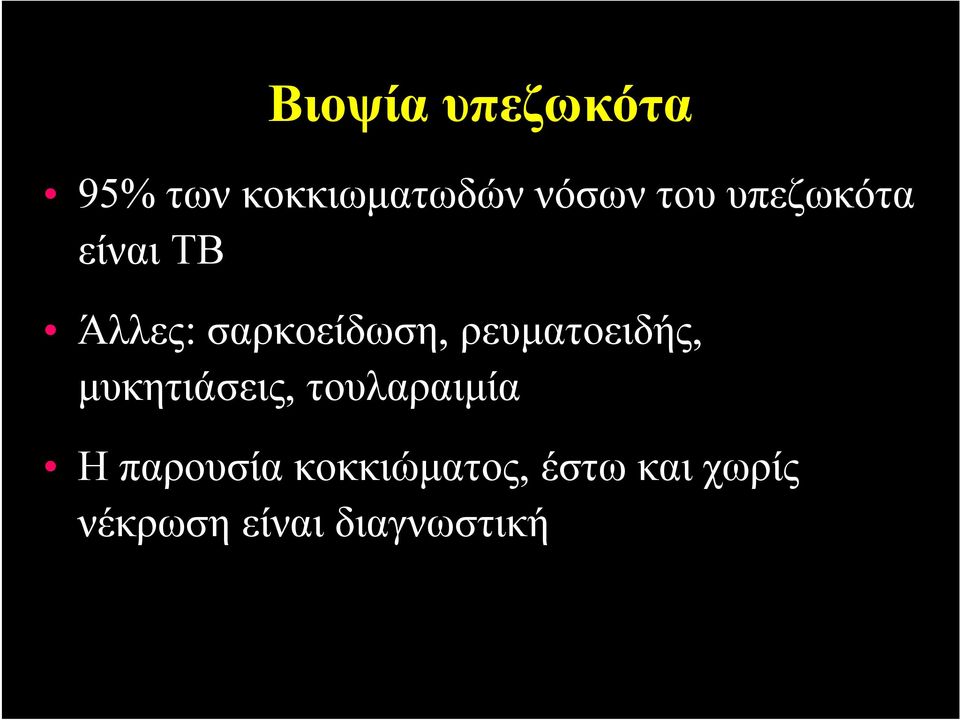 Βιοψία υπεζωκότα

• 95% των κοκκιωματωδών νόσων του υπεζωκότα είναι ΤΒ

• Άλλες: σαρκοείδωση, ρευματοειδής, μυκητιάσεις, τουλαραιμία

• Η παρουσία κοκκιώματος, έστω και χωρίς νέκρωση είναι διαγνωστική